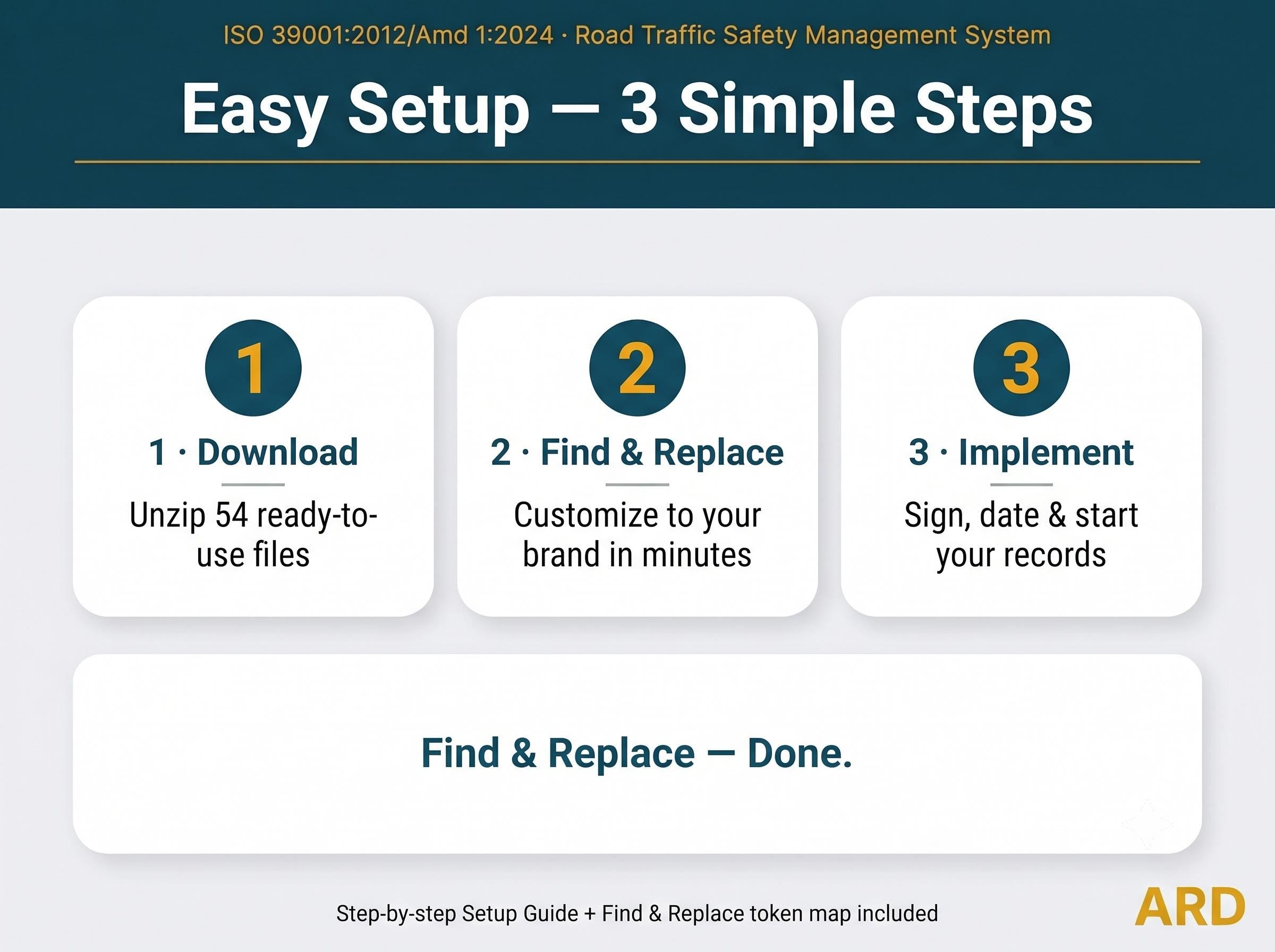 ISO 39001:2012/Amd 1:2024 · Road Traffic Safety Management System

Easy Setup — 3 Simple Steps

1

1 · Download

Unzip 54 ready-to-use files

2

2 · Find & Replace

Customize to your brand in minutes

3

3 · Implement

Sign, date & start your records

Find & Replace — Done.

Step-by-step Setup Guide + Find & Replace token map included

ARD